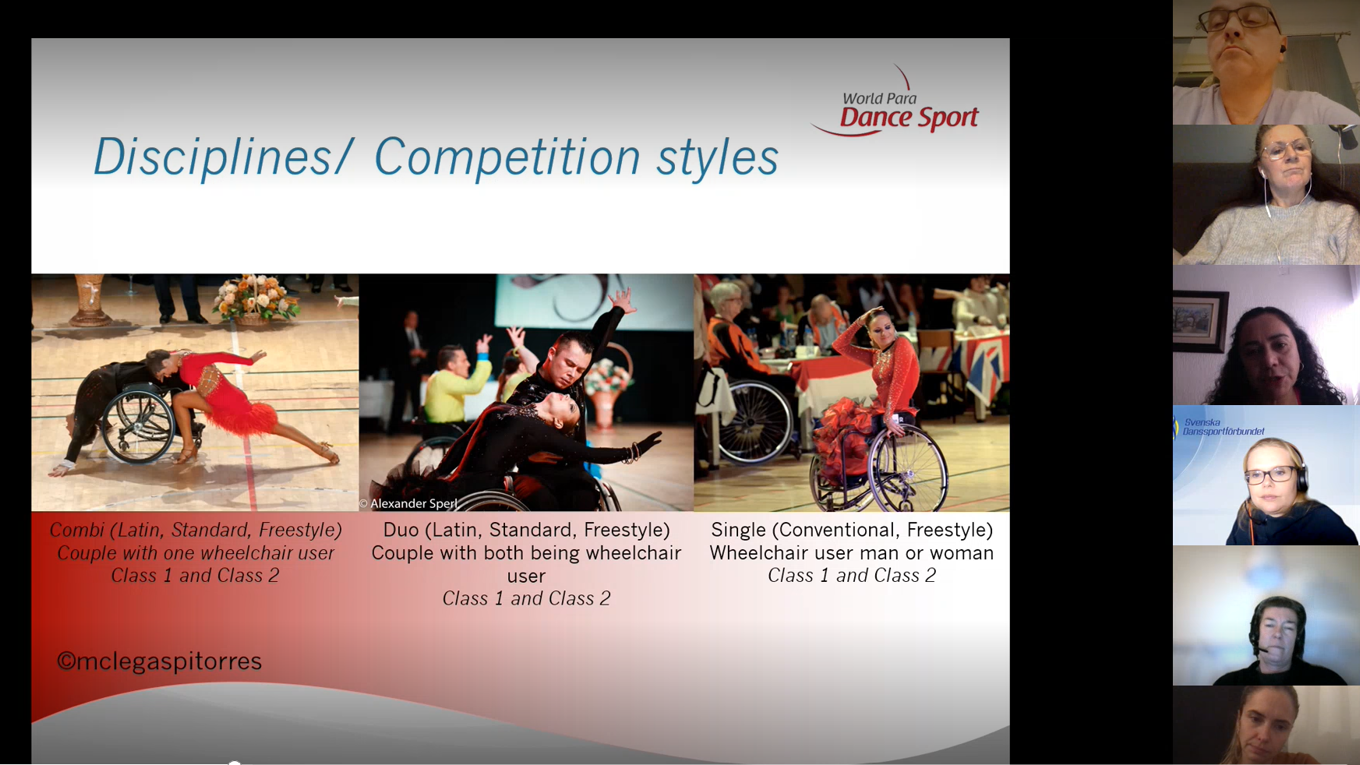 World Para Dance Sport

Disciplines/ Competition styles

© Alexander Sperl

Combi (Latin, Standard, Freestyle)
Couple with one wheelchair user
Class 1 and Class 2

Duo (Latin, Standard, Freestyle)
Couple with both being wheelchair user
Class 1 and Class 2

Single (Conventional, Freestyle)
Wheelchair user man or woman
Class 1 and Class 2

©mclegaspitorres

Svenska Danssportförbundet